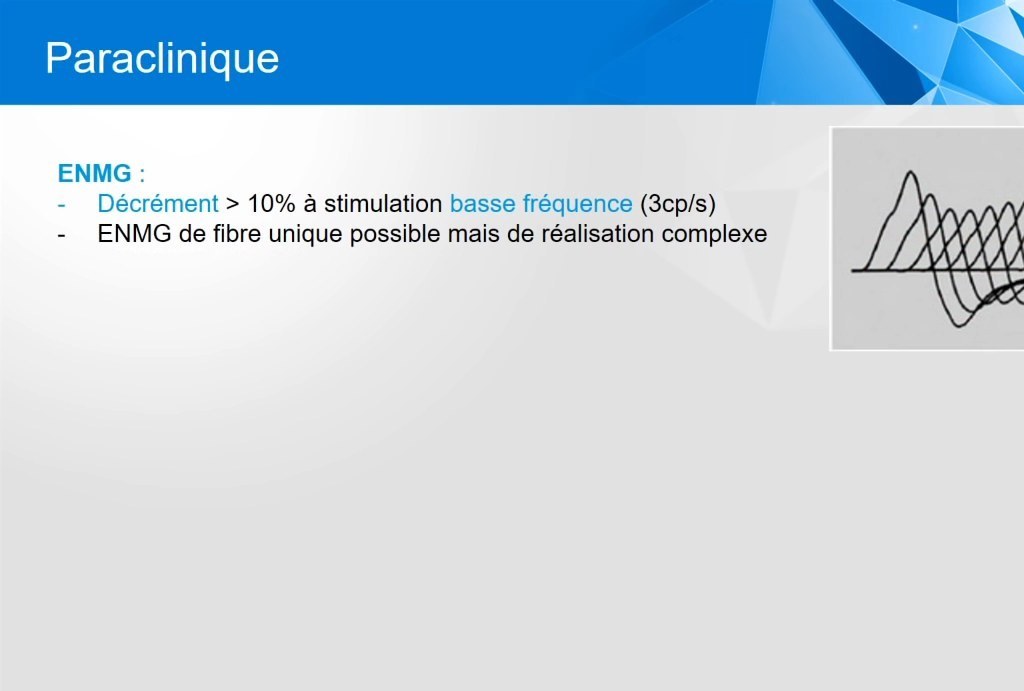 Paraclinique

ENMG :
- Décrément > 10% à stimulation basse fréquence (3cp/s)
- ENMG de fibre unique possible mais de réalisation complexe